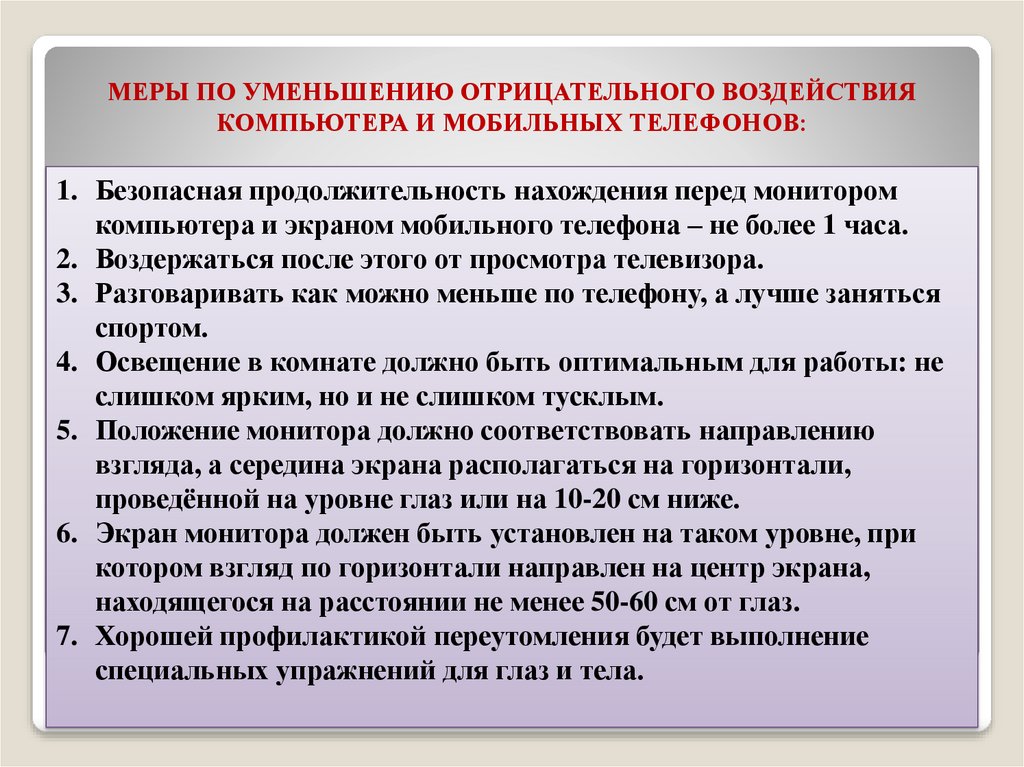 МЕРЫ ПО УМЕНЬШЕНИЮ ОТРИЦАТЕЛЬНОГО ВОЗДЕЙСТВИЯ КОМПЬЮТЕРА И МОБИЛЬНЫХ ТЕЛЕФОНОВ:

1. Безопасная продолжительность нахождения перед монитором компьютера и экраном мобильного телефона – не более 1 часа.
2. Воздержаться после этого от просмотра телевизора.
3. Разговаривать как можно меньше по телефону, а лучше заняться спортом.
4. Освещение в комнате должно быть оптимальным для работы: не слишком ярким, но и не слишком тусклым.
5. Положение монитора должно соответствовать направлению взгляда, а середина экрана располагаться на горизонтали, проведённой на уровне глаз или на 10-20 см ниже.
6. Экран монитора должен быть установлен на таком уровне, при котором взгляд по горизонтали направлен на центр экрана, находящегося на расстоянии не менее 50-60 см от глаз.
7. Хорошей профилактикой переутомления будет выполнение специальных упражнений для глаз и тела.